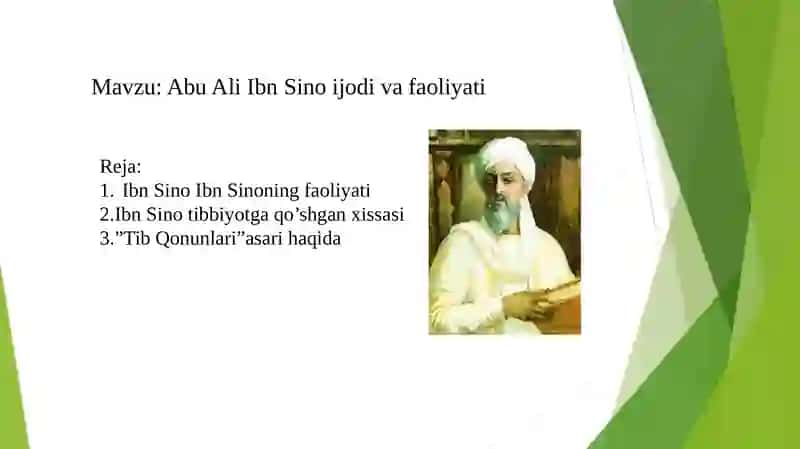 Mavzu: Abu Ali Ibn Sino ijodi va faoliyati

Reja:
1. Ibn Sino Ibn Sinoning faoliyati
2.Ibn Sino tibbiyotga qo’shgan xissasi
3.”Tib Qonunlari”asari haqida